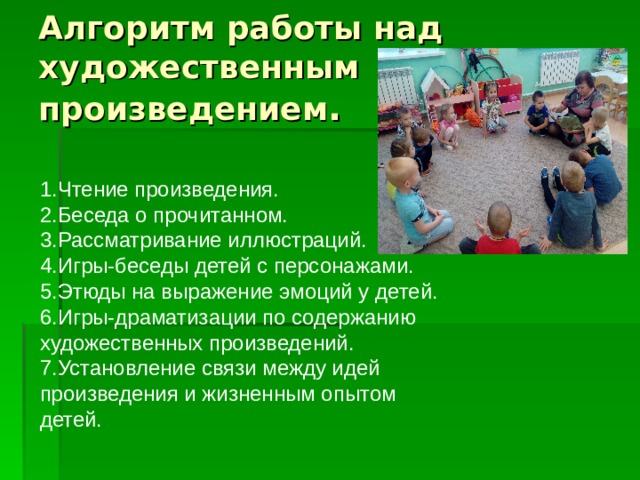 Алгоритм работы над художественным произведением.

1.Чтение произведения.
2.Беседа о прочитанном.
3.Рассматривание иллюстраций.
4.Игры-беседы детей с персонажами.
5.Этюды на выражение эмоций у детей.
6.Игры-драматизации по содержанию художественных произведений.
7.Установление связи между идей произведения и жизненным опытом детей.